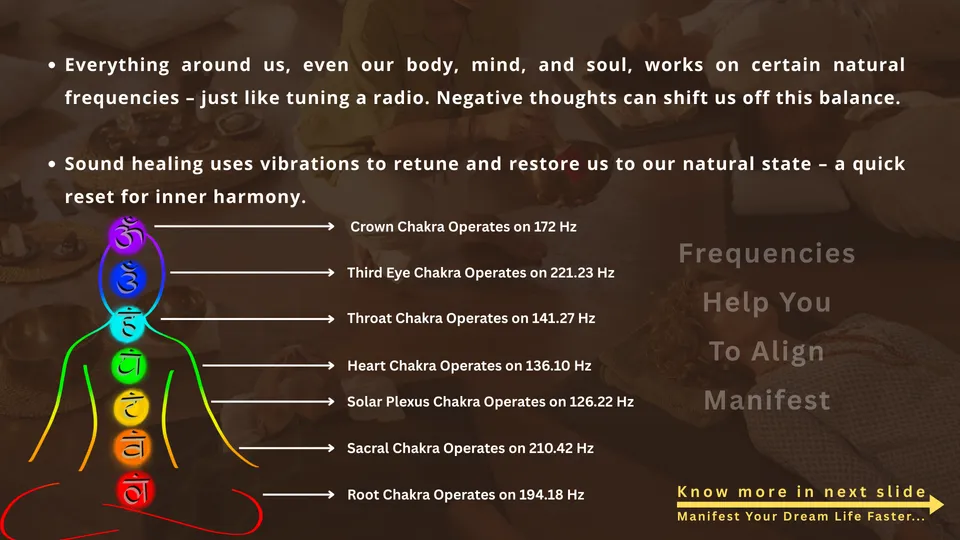 • Everything around us, even our body, mind, and soul, works on certain natural frequencies – just like tuning a radio. Negative thoughts can shift us off this balance.

• Sound healing uses vibrations to retune and restore us to our natural state – a quick reset for inner harmony.

ॐ
ॐ
हं
यं
रं
वं
लं

Crown Chakra Operates on 172 Hz

Third Eye Chakra Operates on 221.23 Hz

Throat Chakra Operates on 141.27 Hz

Heart Chakra Operates on 136.10 Hz

Solar Plexus Chakra Operates on 126.22 Hz

Sacral Chakra Operates on 210.42 Hz

Root Chakra Operates on 194.18 Hz

Frequencies
Help You
To Align
Manifest

Know more in next slide
Manifest Your Dream Life Faster...